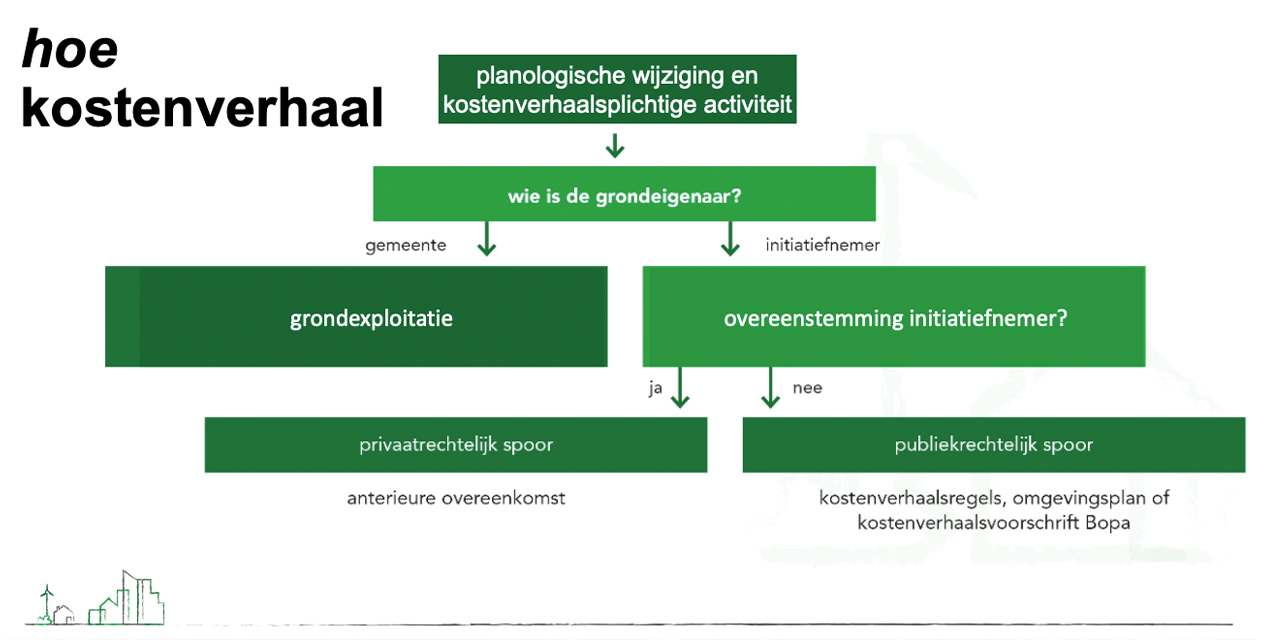 hoe
kostenverhaal

planologische wijziging en kostenverhaalsplichtige activiteit

wie is de grondeigenaar?

gemeente

initiatiefnemer

grondexploitatie

overeenstemming initiatiefnemer?

ja

nee

privaatrechtelijk spoor

publiekrechtelijk spoor

anterieure overeenkomst

kostenverhaalsregels, omgevingsplan of kostenverhaalsvoorschrift Bopa